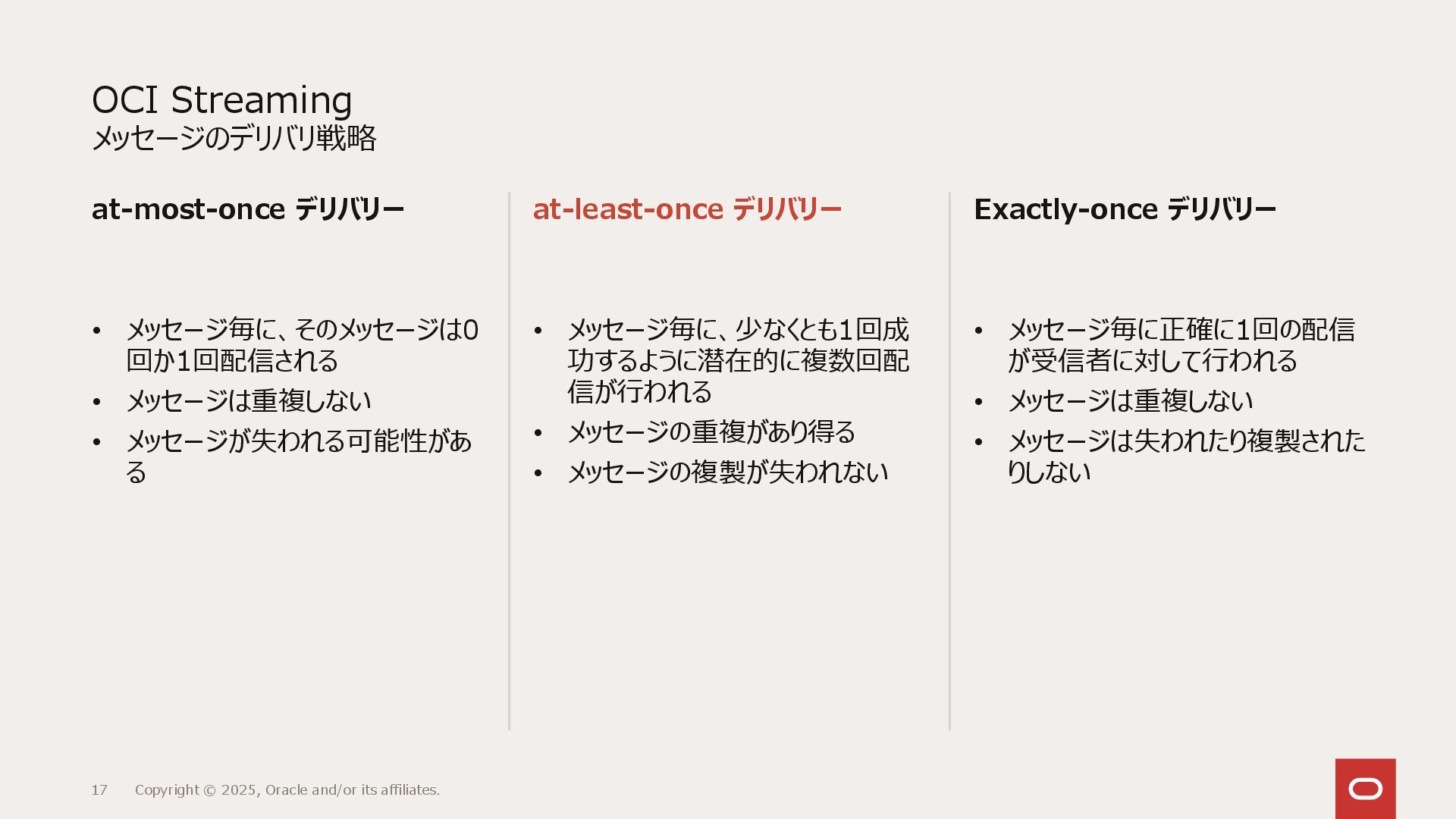 OCI Streaming
メッセージのデリバリ戦略

at-most-once デリバリー

• メッセージ毎に、そのメッセージは0回か1回配信される
• メッセージは重複しない
• メッセージが失われる可能性がある

at-least-once デリバリー

• メッセージ毎に、少なくとも1回成功するように潜在的に複数回配信が行われる
• メッセージの重複があり得る
• メッセージの複製が失われない

Exactly-once デリバリー

• メッセージ毎に正確に1回の配信が受信者に対して行われる
• メッセージは重複しない
• メッセージは失われたり複製されたりしない

17 Copyright © 2025, Oracle and/or its affiliates.